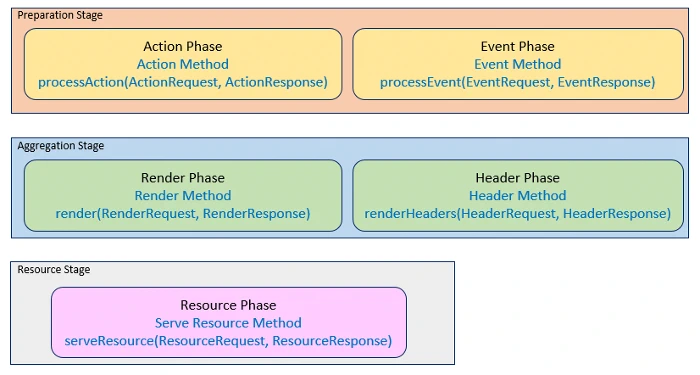 Preparation Stage

Action Phase
Action Method
processAction(ActionRequest, ActionResponse)

Event Phase
Event Method
processEvent(EventRequest, EventResponse)

Aggregation Stage

Render Phase
Render Method
render(RenderRequest, RenderResponse)

Header Phase
Header Method
renderHeaders(HeaderRequest, HeaderResponse)

Resource Stage

Resource Phase
Serve Resource Method
serveResource(ResourceRequest, ResourceResponse)